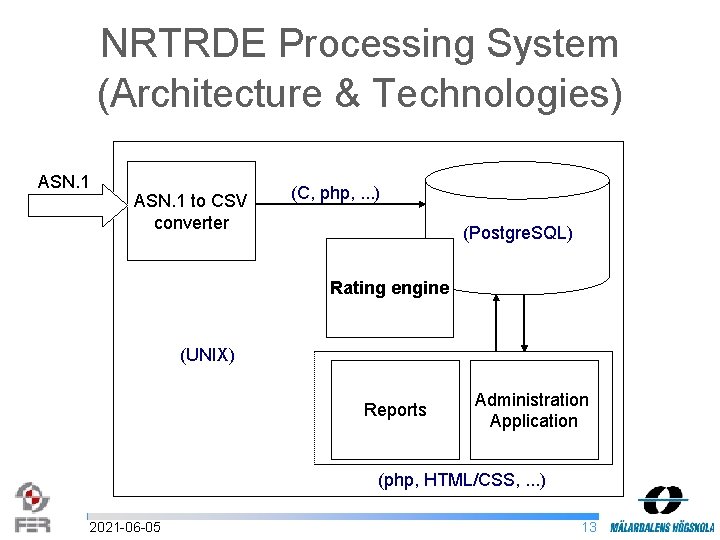 NRTRDE Processing System (Architecture & Technologies)

ASN.1

ASN.1 to CSV converter

(C, php, ...)

(PostgreSQL)

Rating engine

(UNIX)

Reports

Administration Application

(php, HTML/CSS, ...)

FER

2021-06-05

13

MÄLARDALENS HÖGSKOLA